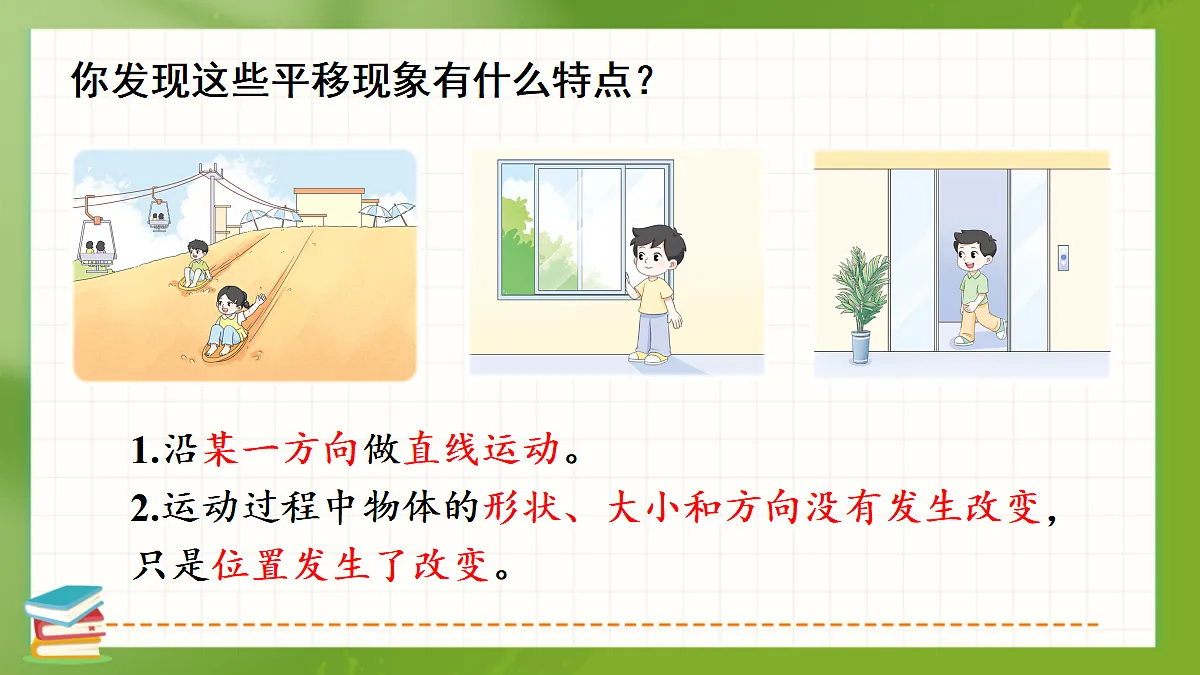 你发现这些平移现象有什么特点？

1.沿某一方向做直线运动。
2.运动过程中物体的形状、大小和方向没有发生改变，只是位置发生了改变。